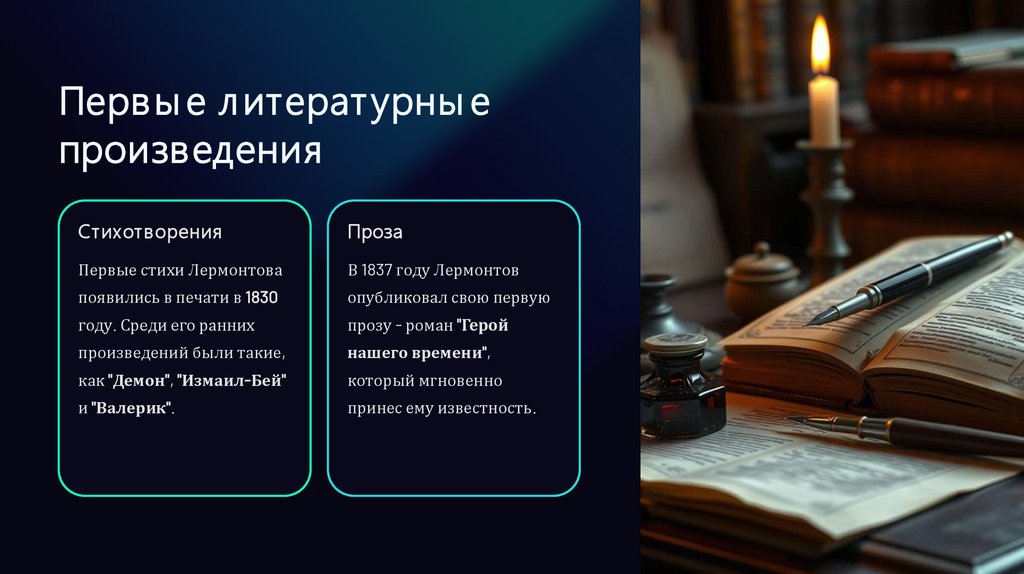 Первые литературные произведения

Стихотворения

Первые стихи Лермонтова появились в печати в 1830 году. Среди его ранних произведений были такие, как "Демон", "Измаил-Бей" и "Валерик".

Проза

В 1837 году Лермонтов опубликовал свою первую прозу - роман "Герой нашего времени", который мгновенно принес ему известность.